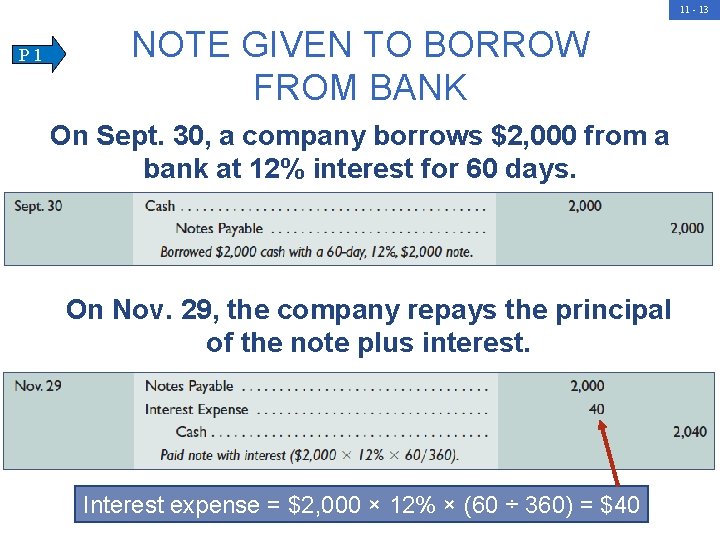 11 - 13

P 1

NOTE GIVEN TO BORROW FROM BANK

On Sept. 30, a company borrows $2,000 from a bank at 12% interest for 60 days.

| Sept. 30 | Cash | 2,000 | |
|---|---|---|---|
| | Notes Payable | | 2,000 |
| | Borrowed $2,000 cash with a 60-day, 12%, $2,000 note. | | |

On Nov. 29, the company repays the principal of the note plus interest.

| Nov. 29 | Notes Payable | 2,000 | |
|---|---|---|---|
| | Interest Expense | 40 | |
| | Cash | | 2,040 |
| | Paid note with interest ($2,000 × 12% × 60/360). | | |

Interest expense = $2,000 × 12% × (60 ÷ 360) = $40